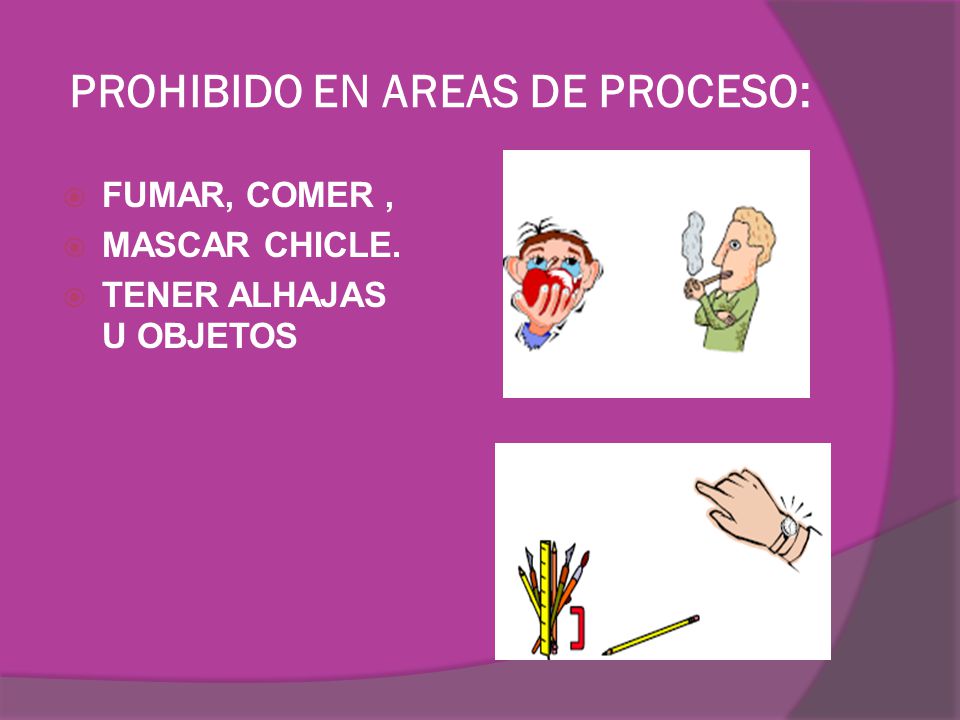 PROHIBIDO EN AREAS DE PROCESO:

FUMAR, COMER ,

MASCAR CHICLE.

TENER ALHAJAS U OBJETOS